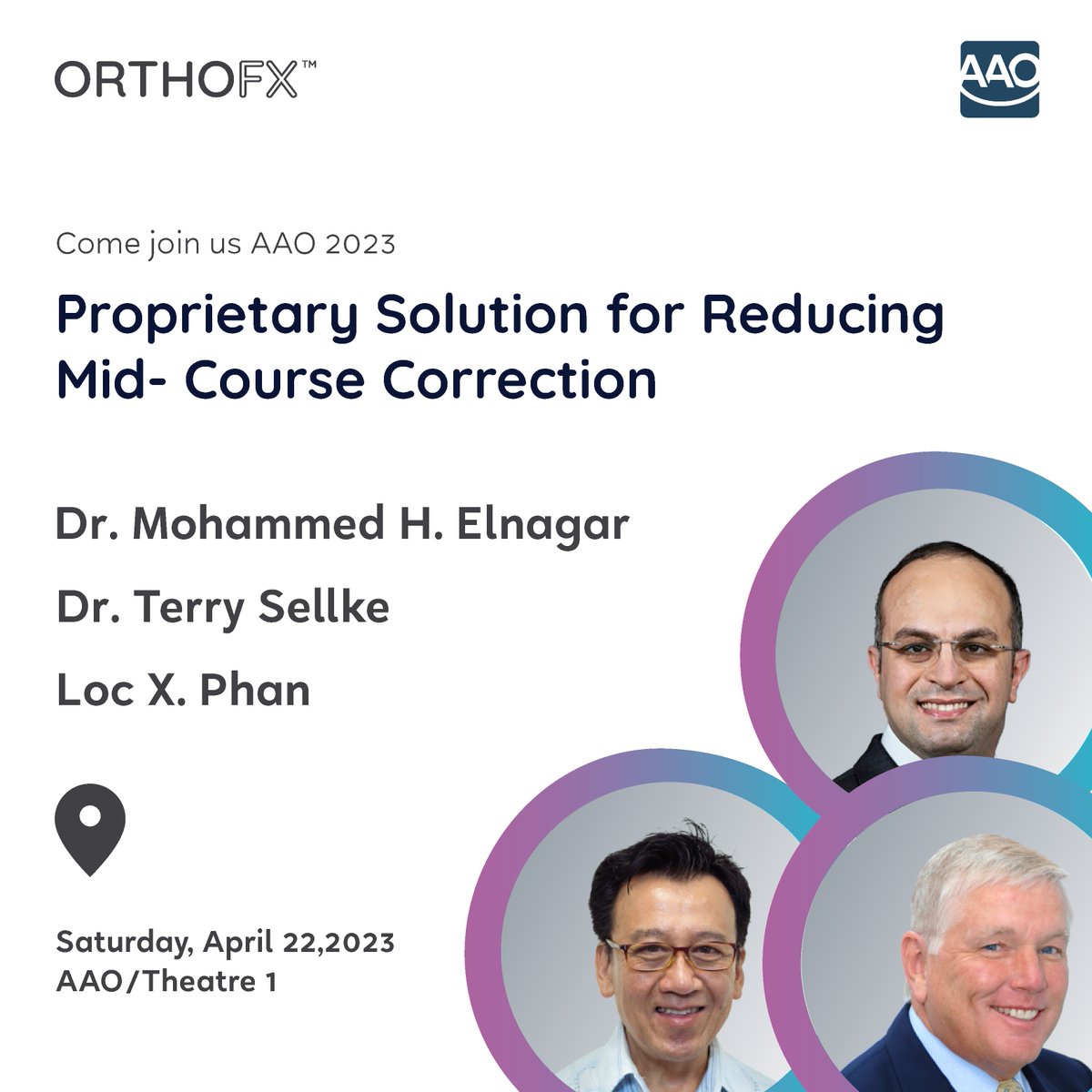 ORTHOFX™

AAO

Come join us AAO 2023

Proprietary Solution for Reducing Mid- Course Correction

Dr. Mohammed H. Elnagar

Dr. Terry Sellke

Loc X. Phan

Saturday, April 22,2023
AAO/Theatre 1